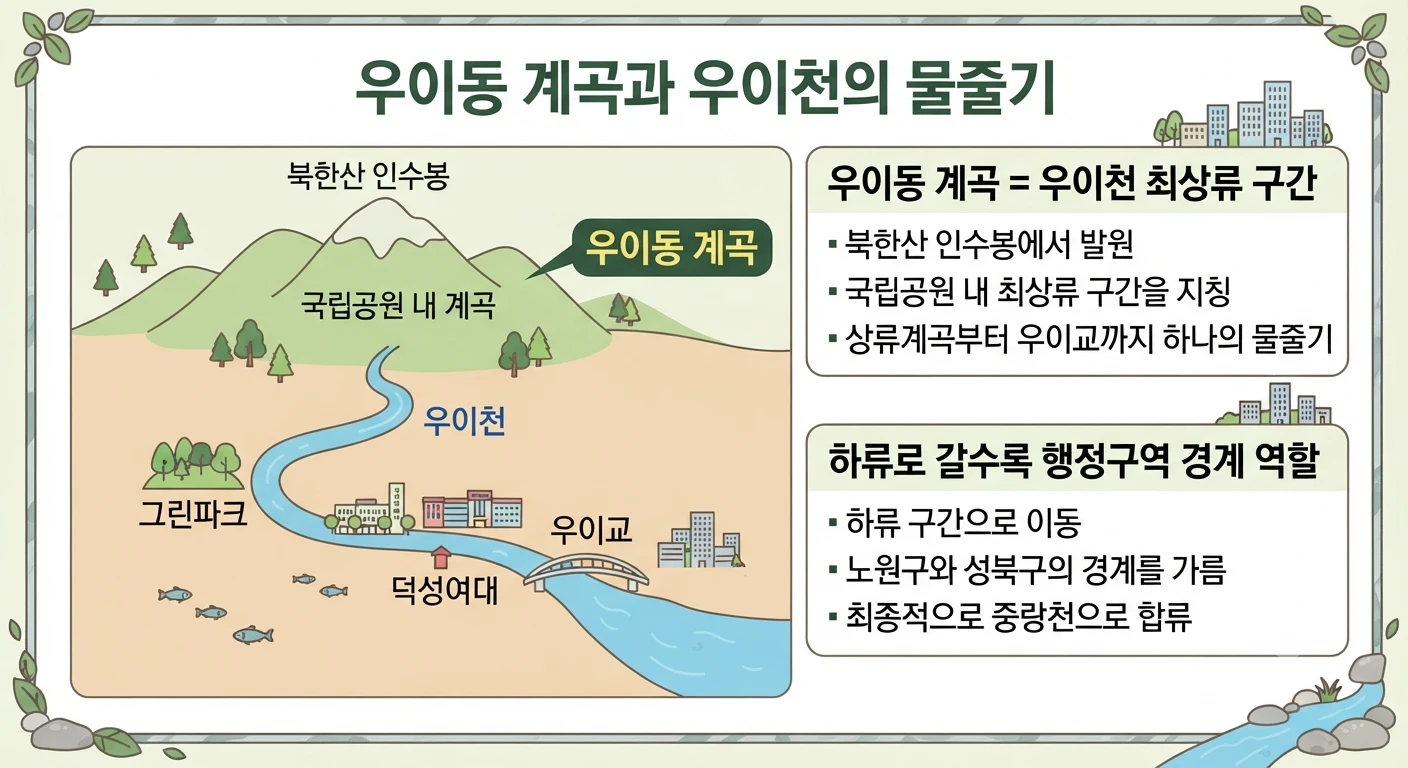 우이동 계곡과 우이천의 물줄기

북한산 인수봉

우이동 계곡

국립공원 내 계곡

우이천

그린파크

우이교

덕성여대

우이동 계곡 = 우이천 최상류 구간

▪ 북한산 인수봉에서 발원
▪ 국립공원 내 최상류 구간을 지칭
▪ 상류계곡부터 우이교까지 하나의 물줄기

하류로 갈수록 행정구역 경계 역할

▪ 하류 구간으로 이동
▪ 노원구와 성북구의 경계를 가름
▪ 최종적으로 중랑천으로 합류